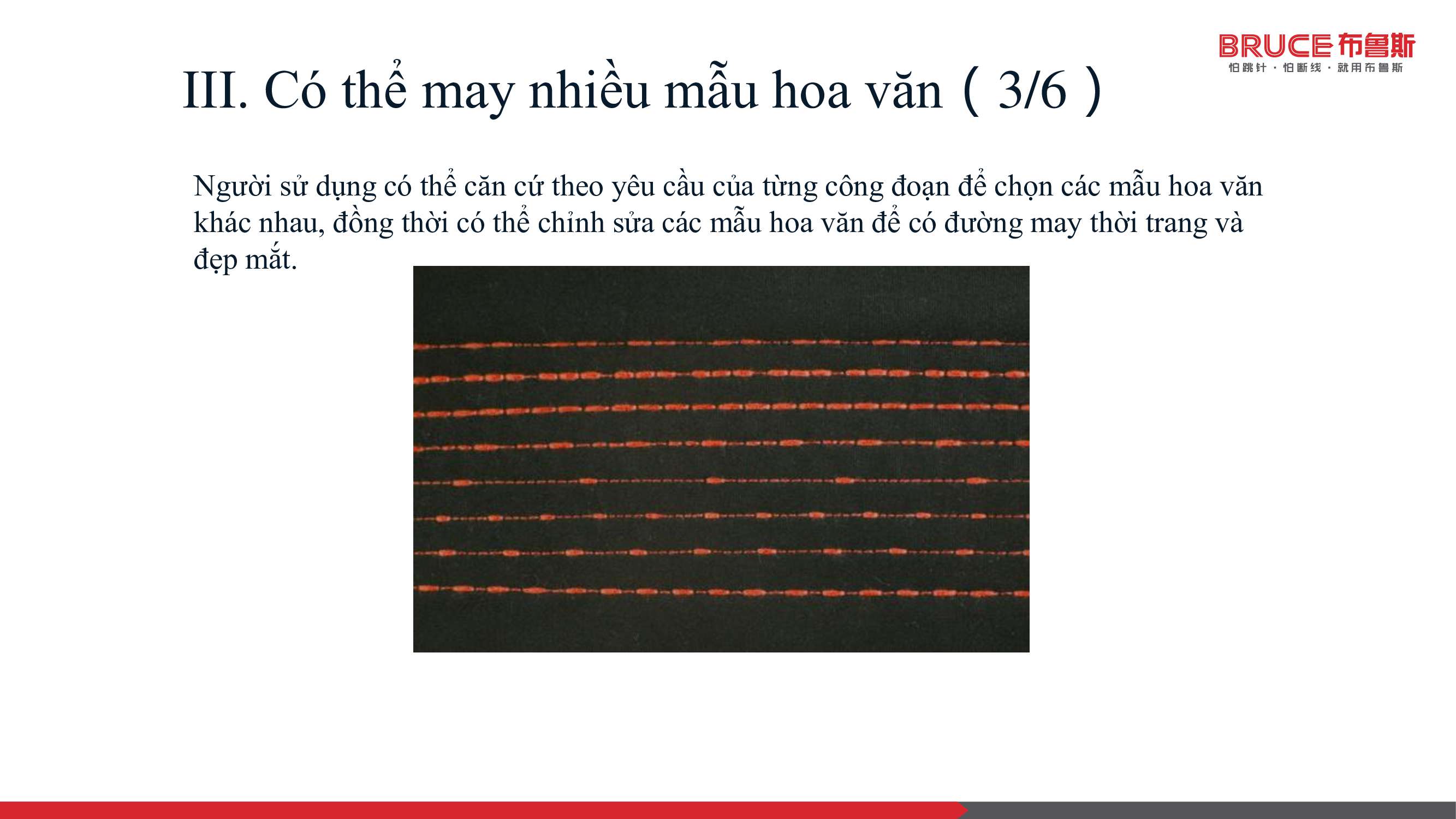 BRUCE 布鲁斯
怕跳针 · 怕断线 · 就用布鲁斯

III. Có thể may nhiều mẫu hoa văn ( 3/6 )

Người sử dụng có thể căn cứ theo yêu cầu của từng công đoạn để chọn các mẫu hoa văn khác nhau, đồng thời có thể chỉnh sửa các mẫu hoa văn để có đường may thời trang và đẹp mắt.